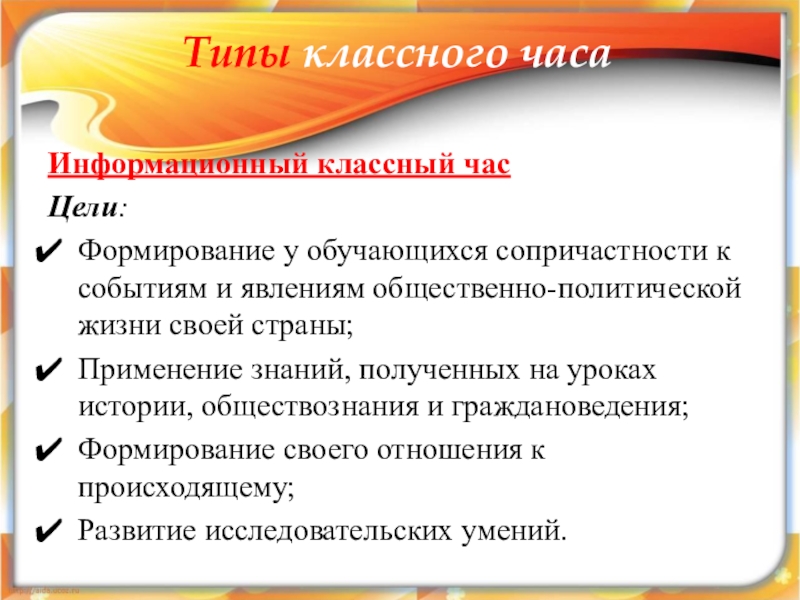 Типы классного часа

Информационный классный час

Цели:

✔ Формирование у обучающихся сопричастности к событиям и явлениям общественно-политической жизни своей страны;

✔ Применение знаний, полученных на уроках истории, обществознания и граждановедения;

✔ Формирование своего отношения к происходящему;

✔ Развитие исследовательских умений.